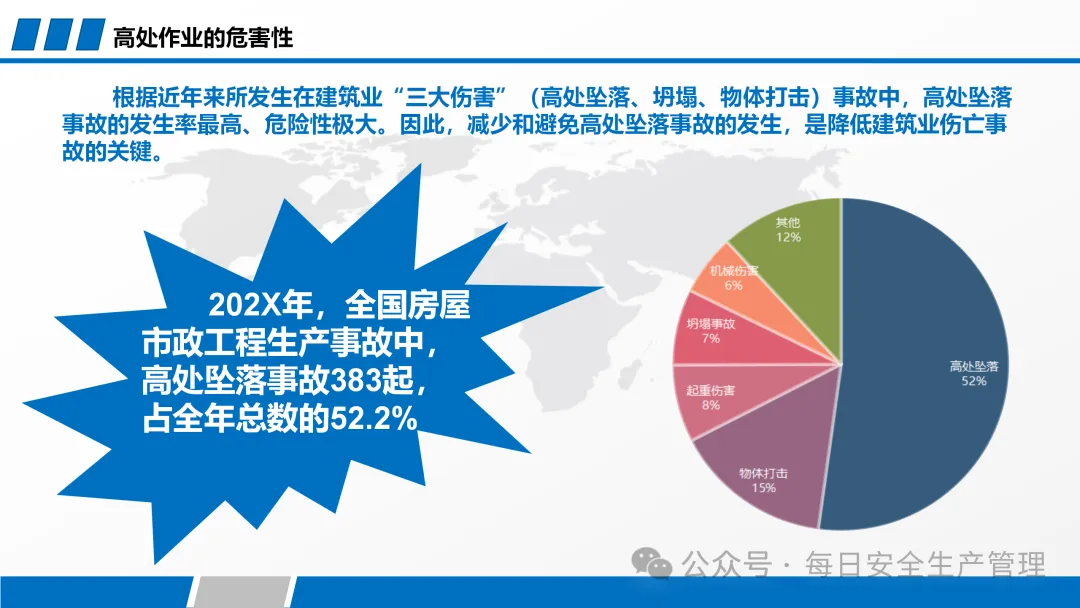 高处作业的危害性

根据近年来所发生在建筑业“三大伤害”（高处坠落、坍塌、物体打击）事故中，高处坠落事故的发生率最高、危险性极大。因此，减少和避免高处坠落事故的发生，是降低建筑业伤亡事故的关键。

202X年，全国房屋市政工程生产事故中，高处坠落事故383起，占全年总数的52.2%

其他
12%

机械伤害
6%

坍塌事故
7%

起重伤害
8%

物体打击
15%

高处坠落
52%

公众号 · 每日安全生产管理